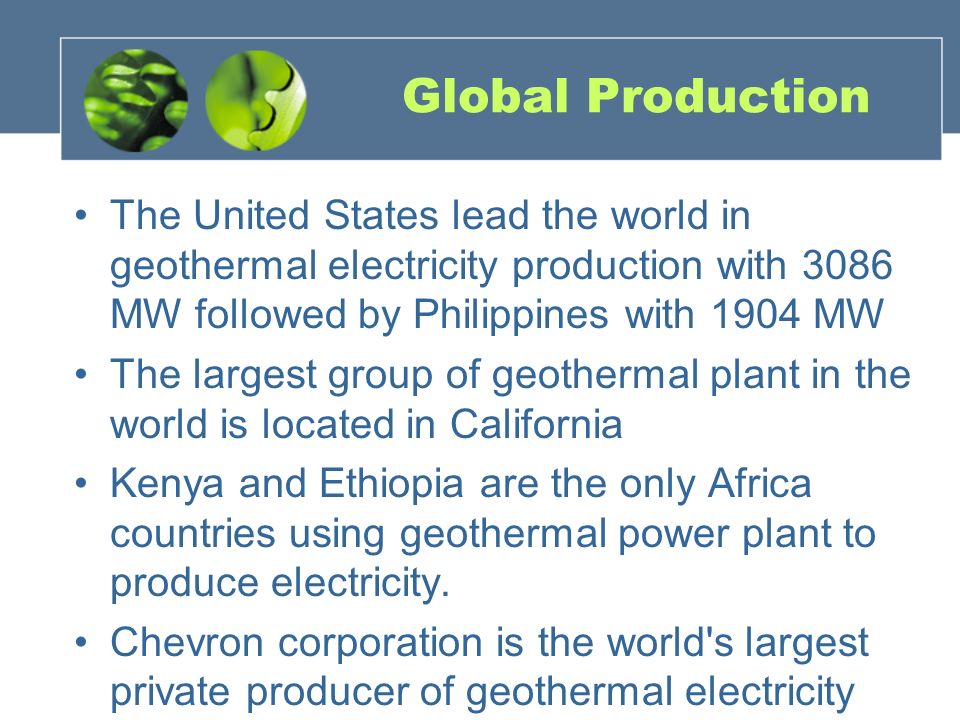 Global Production

• The United States lead the world in geothermal electricity production with 3086 MW followed by Philippines with 1904 MW
• The largest group of geothermal plant in the world is located in California
• Kenya and Ethiopia are the only Africa countries using geothermal power plant to produce electricity.
• Chevron corporation is the world's largest private producer of geothermal electricity